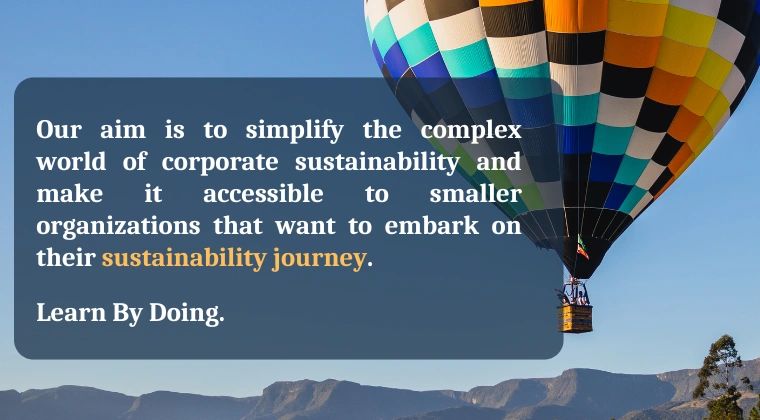 Our aim is to simplify the complex world of corporate sustainability and make it accessible to smaller organizations that want to embark on their sustainability journey.

Learn By Doing.